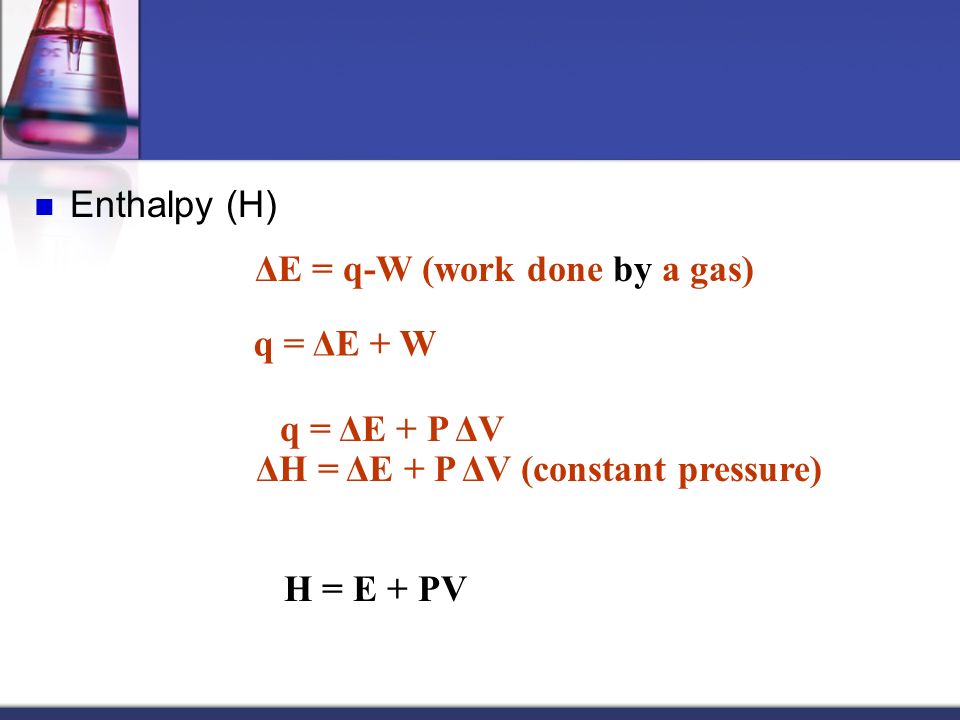 Enthalpy (H)

$\Delta E = q - W$ (work done by a gas)

$q = \Delta E + W$

$q = \Delta E + P \Delta V$
$\Delta H = \Delta E + P \Delta V$ (constant pressure)

$H = E + PV$